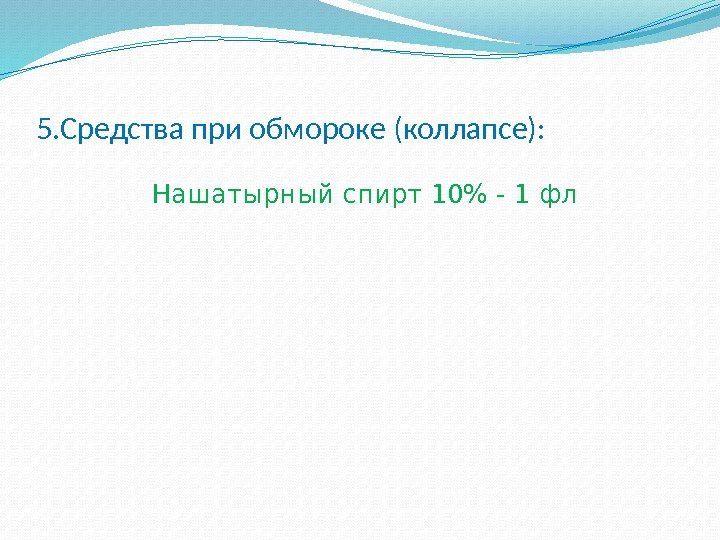 5.Средства при обмороке (коллапсе):

Нашатырный спирт 10% - 1 фл